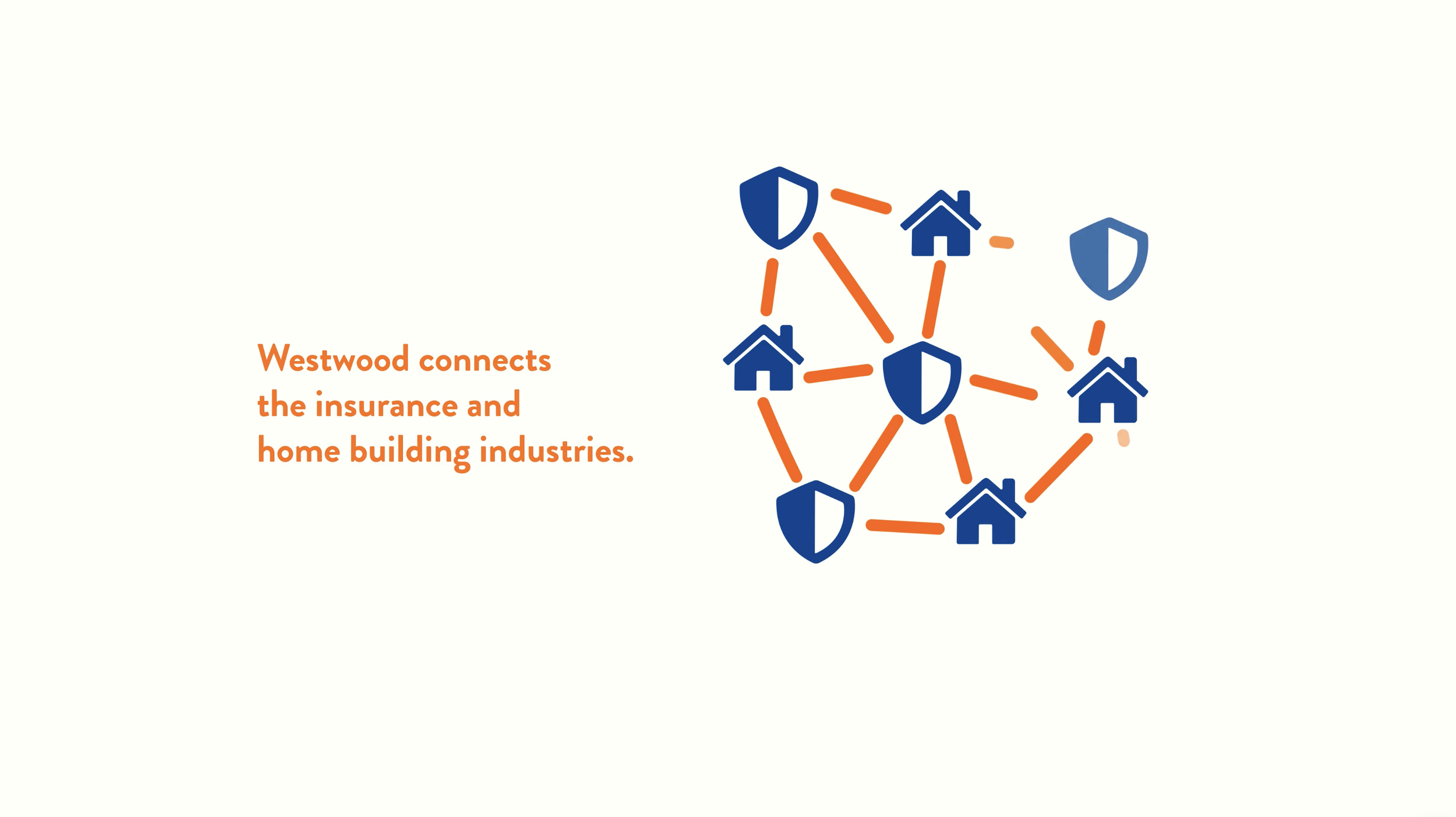 Westwood connects the insurance and home building industries.